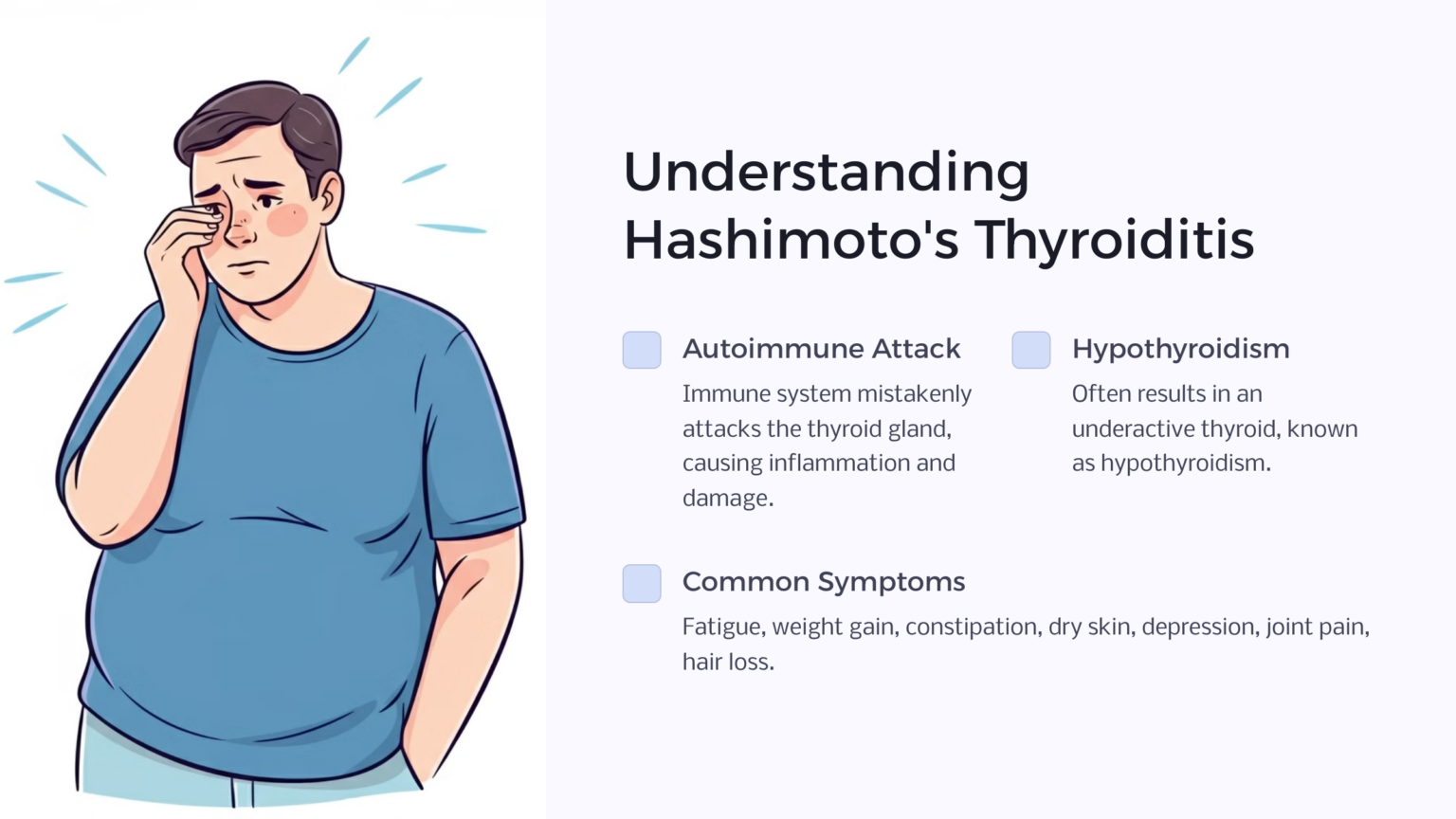 Understanding Hashimoto's Thyroiditis

Autoimmune Attack

Immune system mistakenly attacks the thyroid gland, causing inflammation and damage.

Hypothyroidism

Often results in an underactive thyroid, known as hypothyroidism.

Common Symptoms

Fatigue, weight gain, constipation, dry skin, depression, joint pain, hair loss.